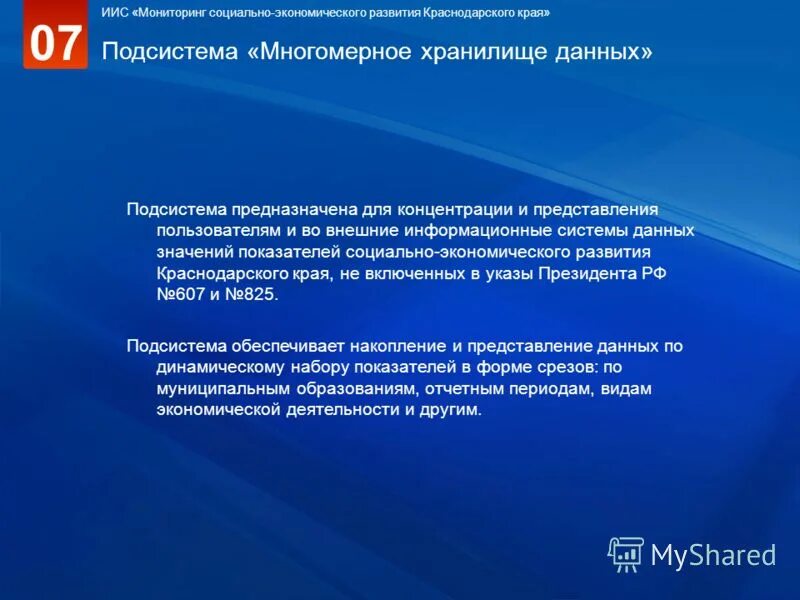 07

ИИС «Мониторинг социально-экономического развития Краснодарского края»

Подсистема «Многомерное хранилище данных»

Подсистема предназначена для концентрации и представления пользователям и во внешние информационные системы данных значений показателей социально-экономического развития Краснодарского края, не включенных в указы Президента РФ №607 и №825.

Подсистема обеспечивает накопление и представление данных по динамическому набору показателей в форме срезов: по муниципальным образованиям, отчетным периодам, видам экономической деятельности и другим.

MyShared